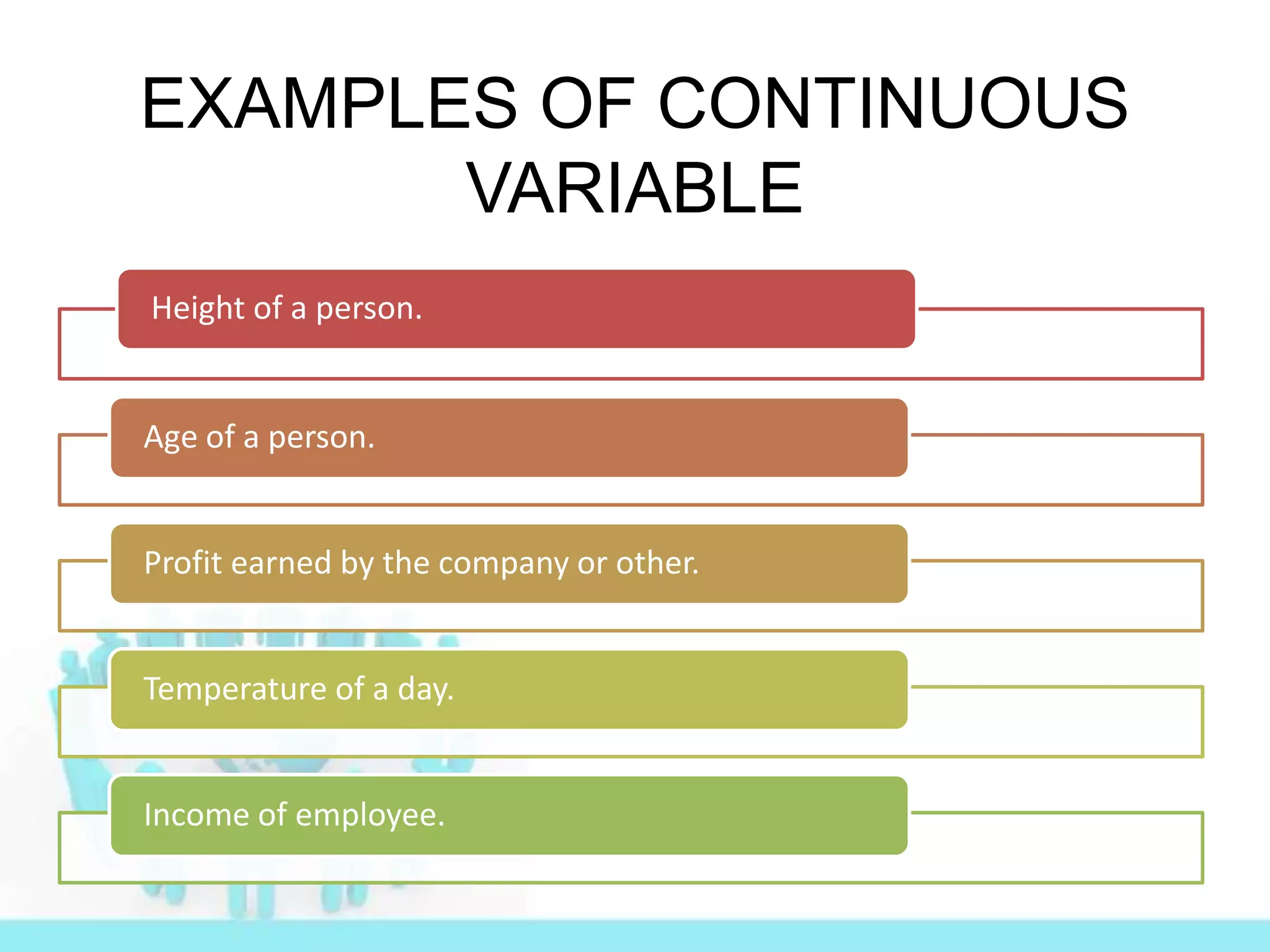 EXAMPLES OF CONTINUOUS VARIABLE

Height of a person.

Age of a person.

Profit earned by the company or other.

Temperature of a day.

Income of employee.